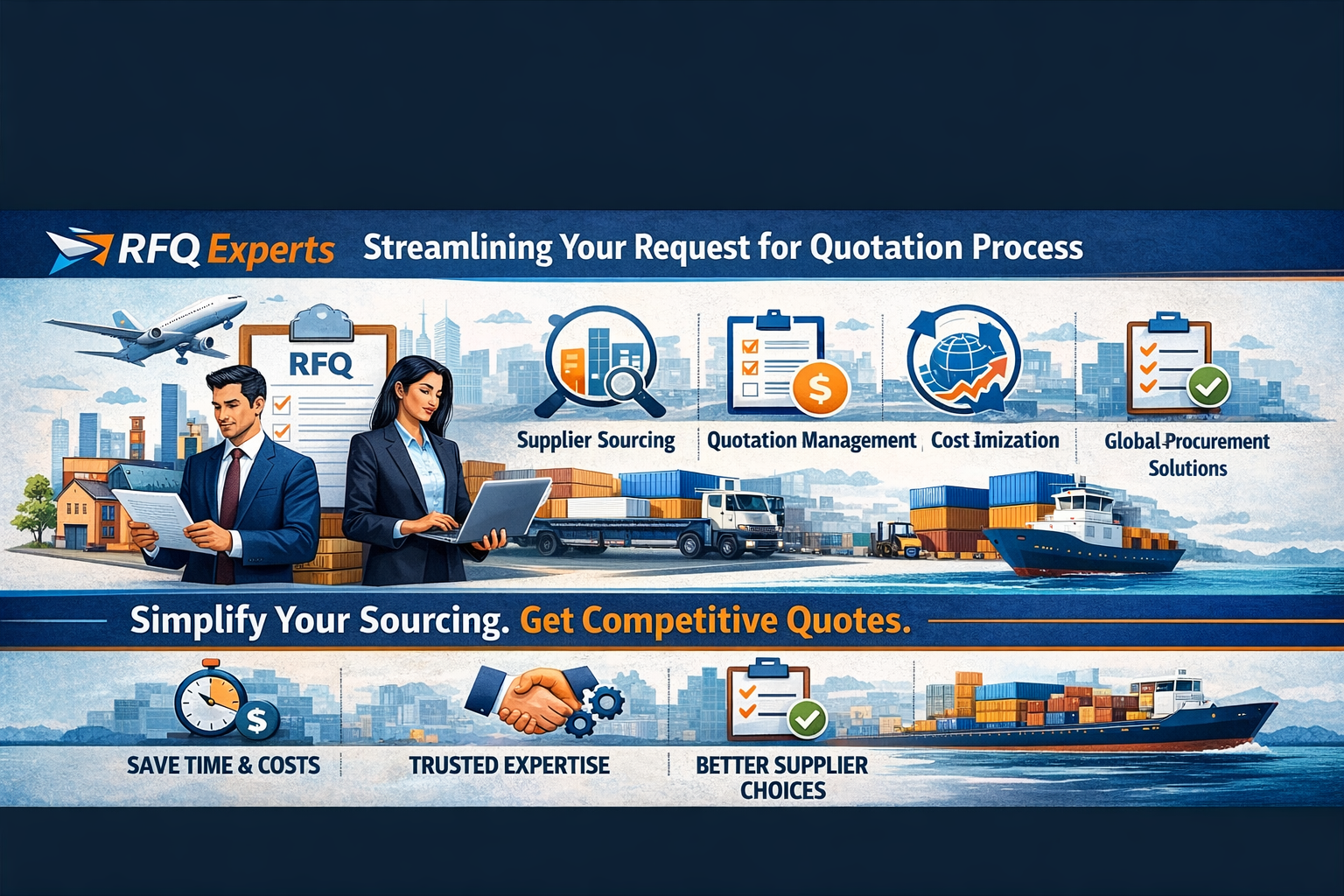 RFQ Experts Streamlining Your Request for Quotation Process

RFQ

Supplier Sourcing

Quotation Management

Cost Imization

Global Procurement Solutions

Simplify Your Sourcing. Get Competitive Quotes.

SAVE TIME & COSTS

TRUSTED EXPERTISE

BETTER SUPPLIER CHOICES